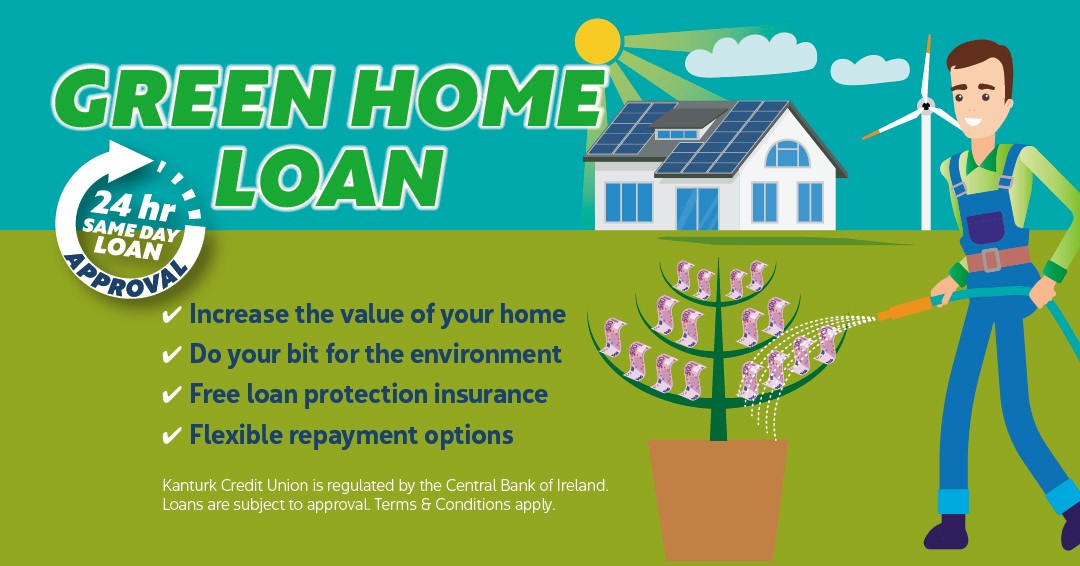 GREEN HOME LOAN

24 hr SAME DAY LOAN APPROVAL

✔ Increase the value of your home
✔ Do your bit for the environment
✔ Free loan protection insurance
✔ Flexible repayment options

Kanturk Credit Union is regulated by the Central Bank of Ireland. Loans are subject to approval. Terms & Conditions apply.